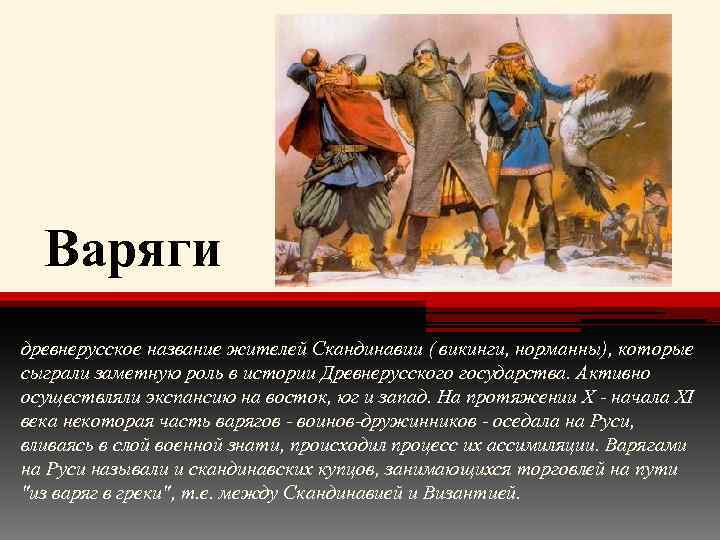 Варяги

древнерусское название жителей Скандинавии ( викинги, норманны), которые сыграли заметную роль в истории Древнерусского государства. Активно осуществляли экспансию на восток, юг и запад. На протяжении X - начала XI века некоторая часть варягов - воинов-дружинников - оседала на Руси, вливаясь в слой военной знати, происходил процесс их ассимиляции. Варягами на Руси называли и скандинавских купцов, занимающихся торговлей на пути "из варяг в греки", т.е. между Скандинавией и Византией.